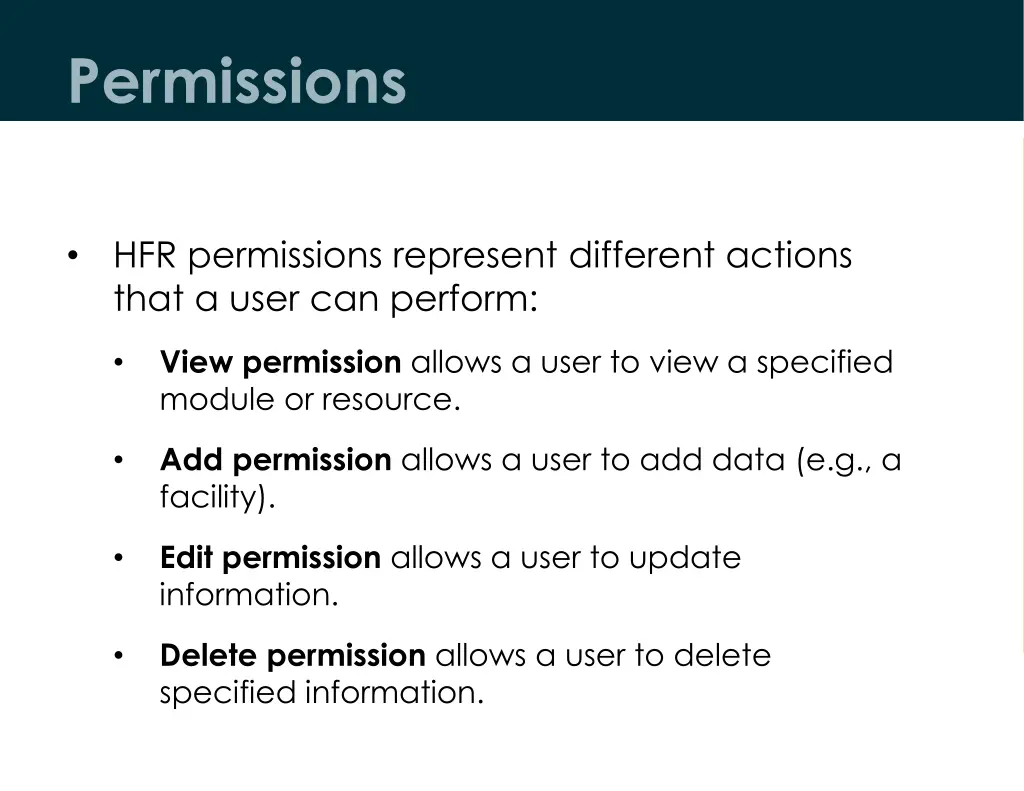 Permissions

• HFR permissions represent different actions that a user can perform:

• View permission allows a user to view a specified module or resource.

• Add permission allows a user to add data (e.g., a facility).

• Edit permission allows a user to update information.

• Delete permission allows a user to delete specified information.